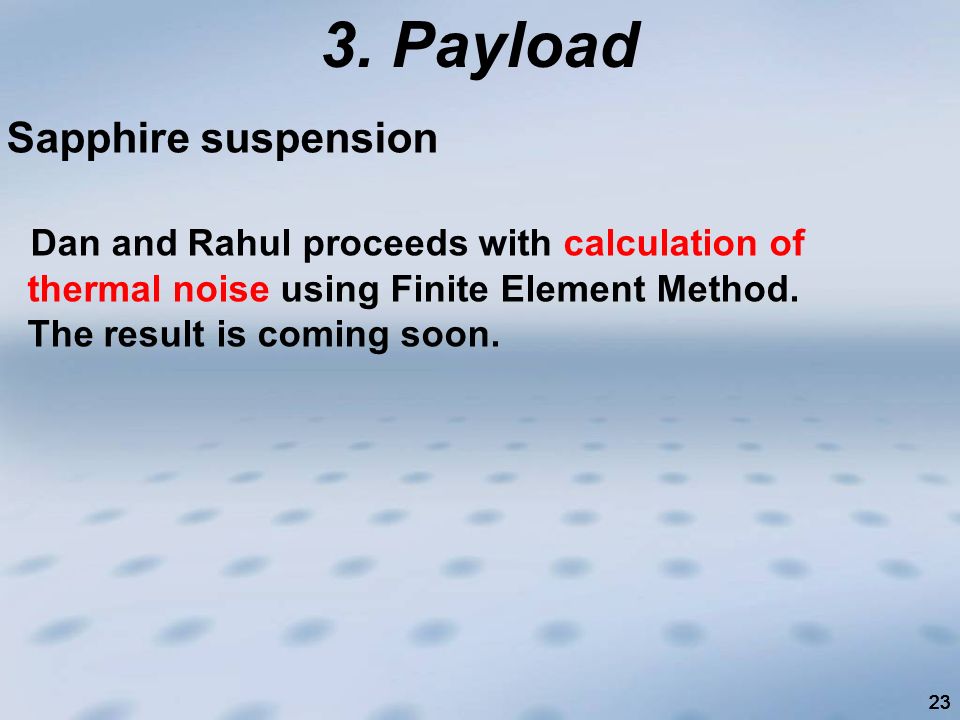 3. Payload

Sapphire suspension

Dan and Rahul proceeds with calculation of thermal noise using Finite Element Method. The result is coming soon.

23